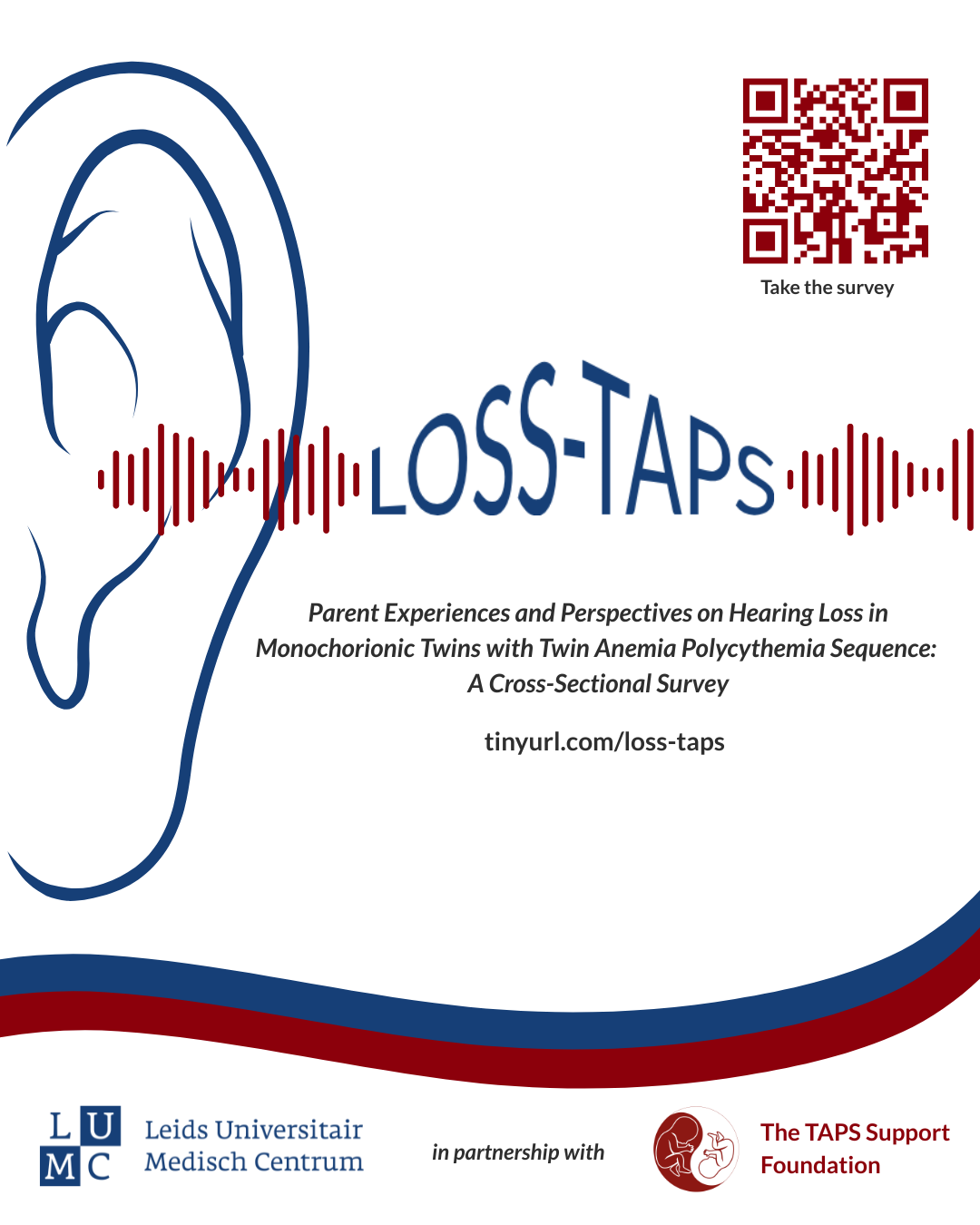 Take the survey

LOSS-TAPS

Parent Experiences and Perspectives on Hearing Loss in Monochorionic Twins with Twin Anemia Polycythemia Sequence: A Cross-Sectional Survey

tinyurl.com/loss-taps

L U
M C
Leids Universitair Medisch Centrum

in partnership with

The TAPS Support Foundation